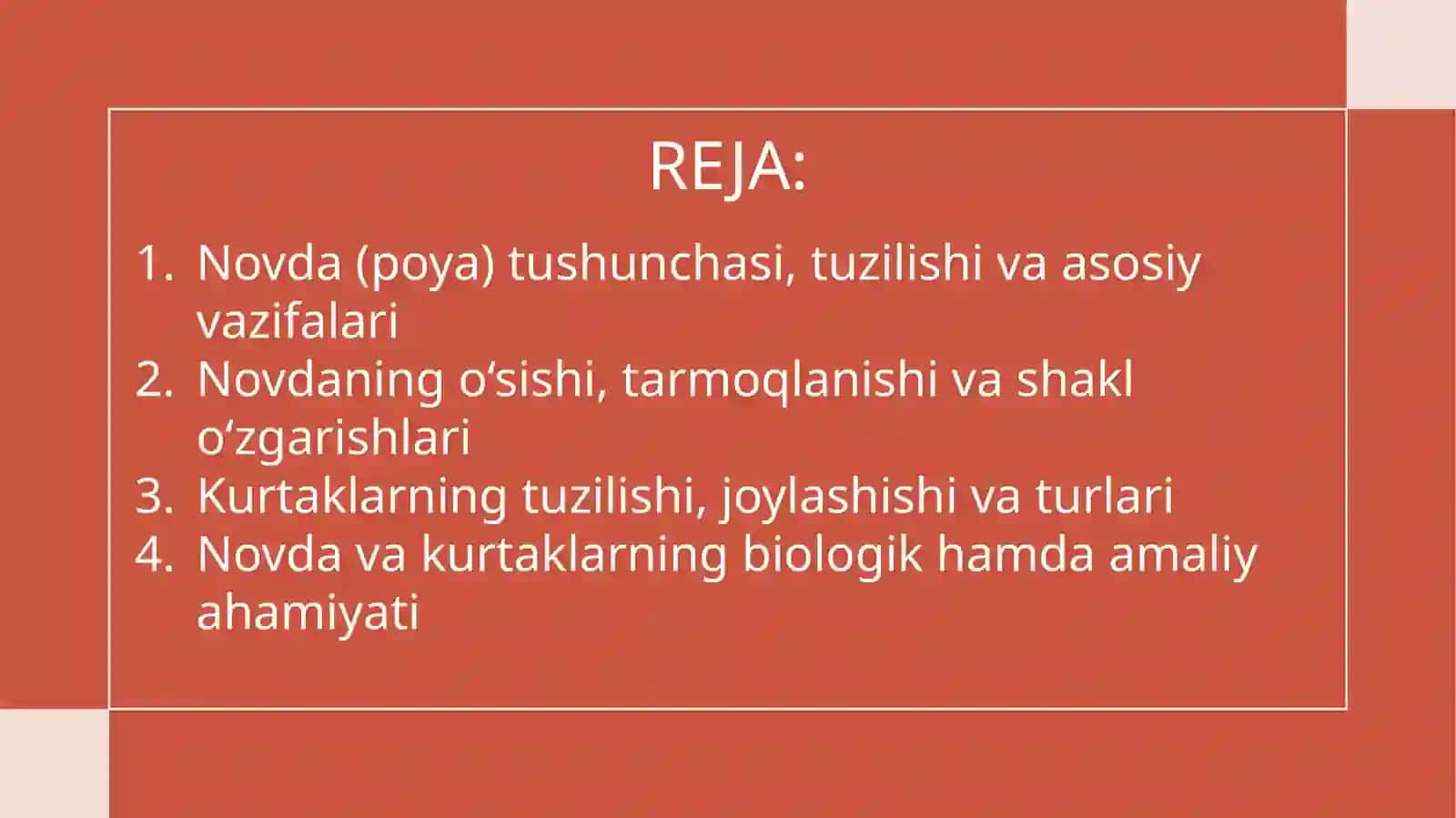 REJA:

1. Novda (poya) tushunchasi, tuzilishi va asosiy vazifalari
2. Novdaning o‘sishi, tarmoqlanishi va shakl o‘zgarishlari
3. Kurtaklarning tuzilishi, joylashishi va turlari
4. Novda va kurtaklarning biologik hamda amaliy ahamiyati